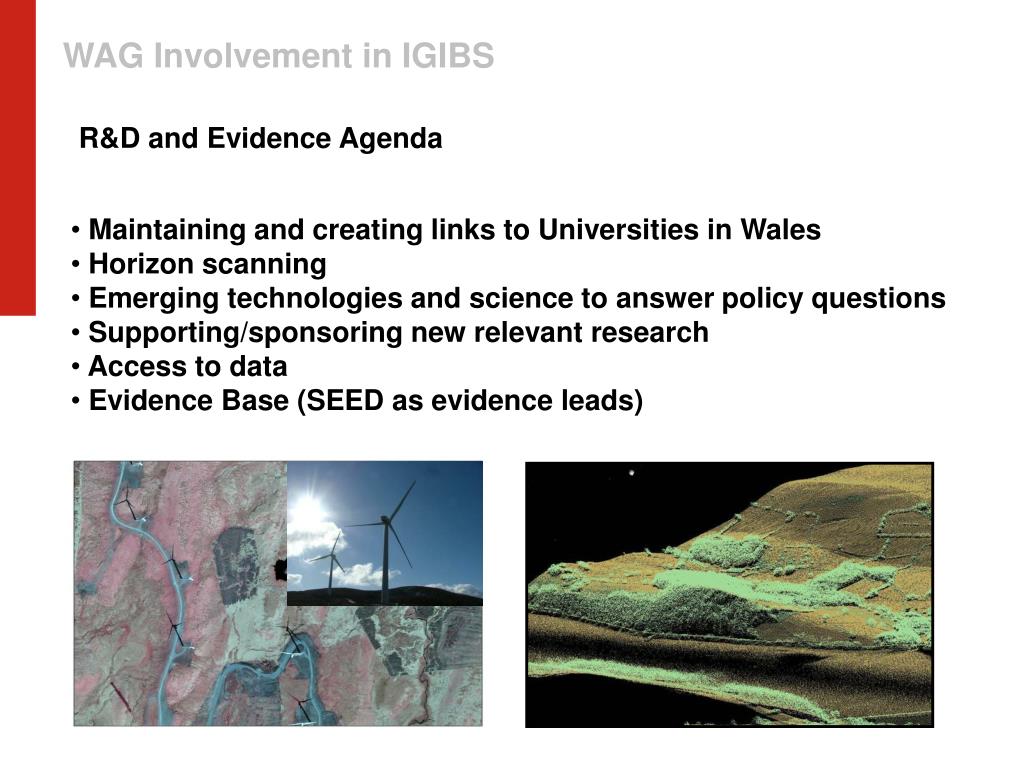 WAG Involvement in IGIBS

R&D and Evidence Agenda

• Maintaining and creating links to Universities in Wales
• Horizon scanning
• Emerging technologies and science to answer policy questions
• Supporting/sponsoring new relevant research
• Access to data
• Evidence Base (SEED as evidence leads)